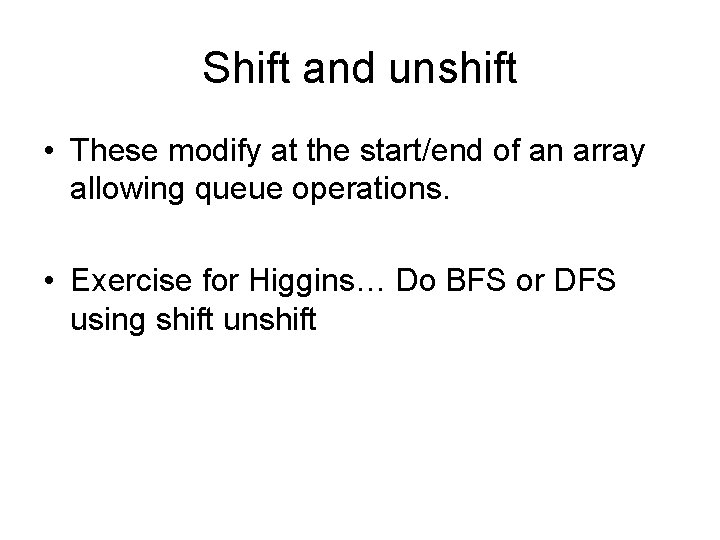 Shift and unshift

• These modify at the start/end of an array allowing queue operations.

• Exercise for Higgins… Do BFS or DFS using shift unshift